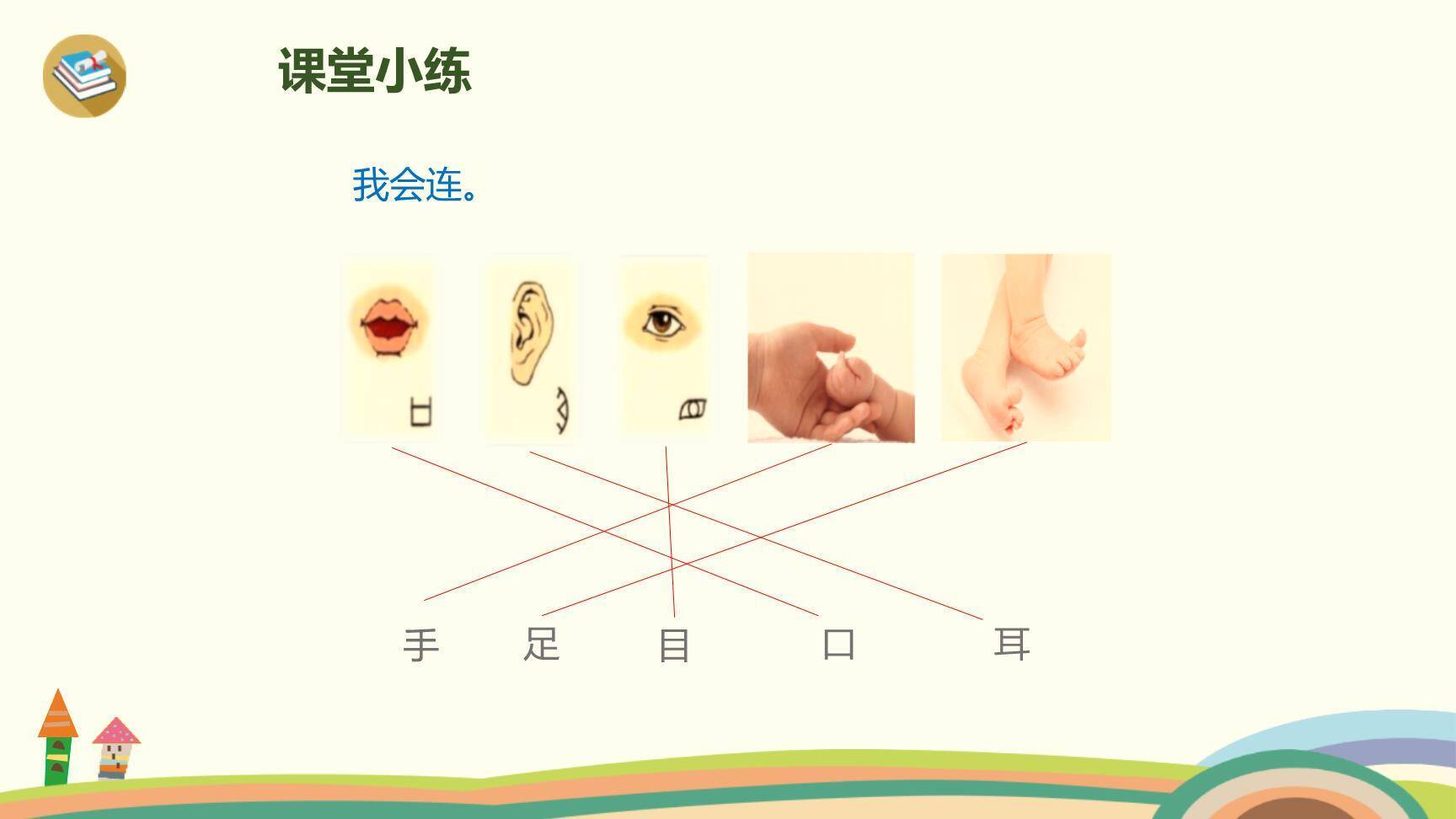 课堂小练

我会连。

手　足　目　口　耳